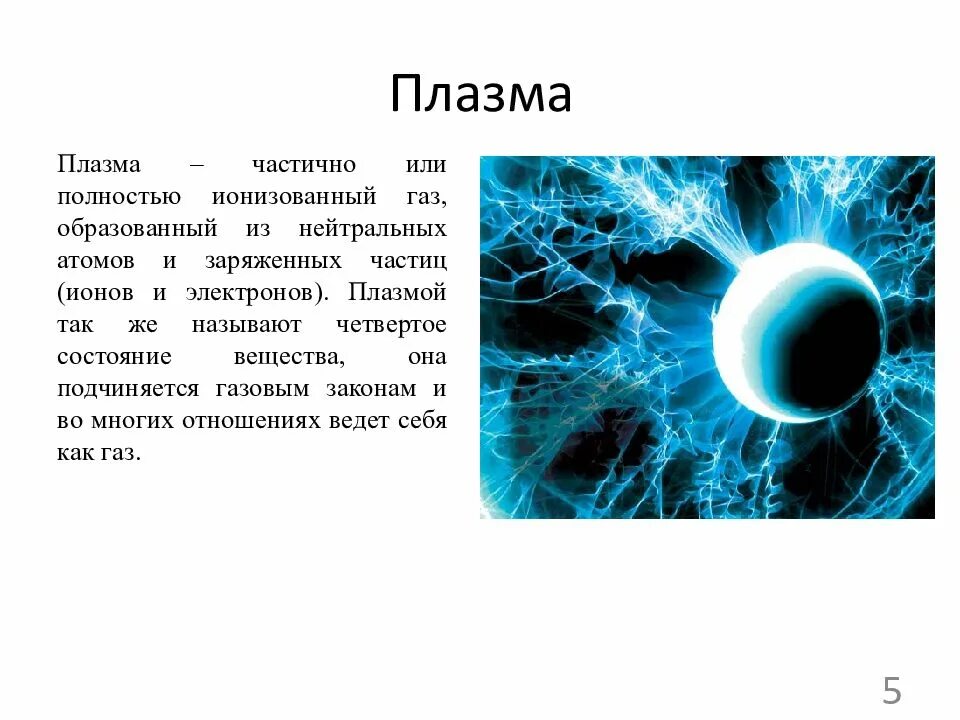 Плазма

Плазма – частично или полностью ионизованный газ, образованный из нейтральных атомов и заряженных частиц (ионов и электронов). Плазмой так же называют четвертое состояние вещества, она подчиняется газовым законам и во многих отношениях ведет себя как газ.

5